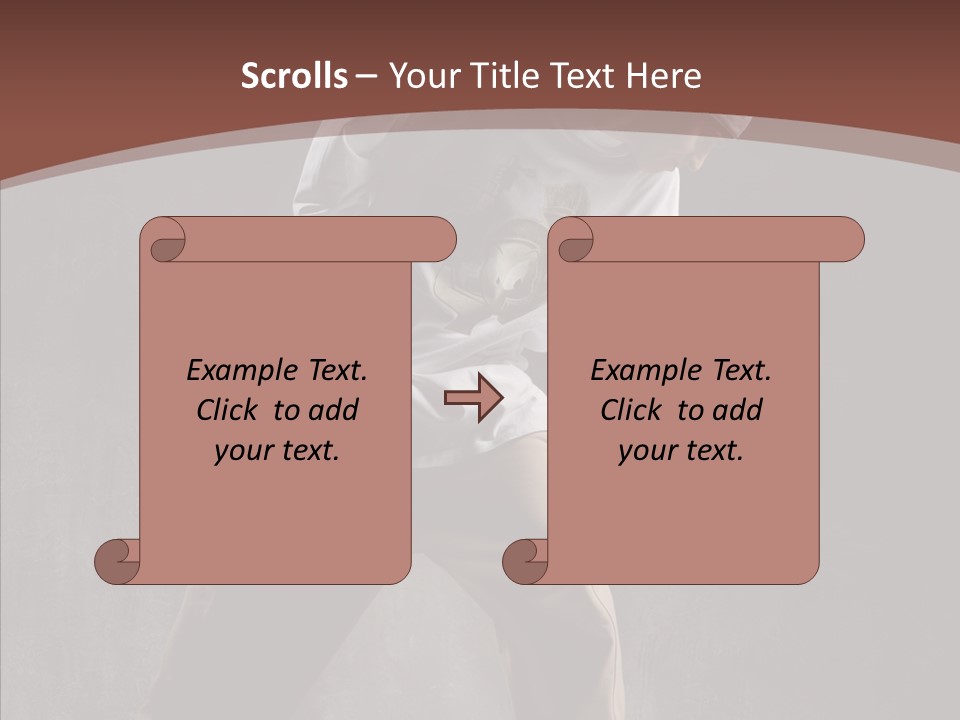 Scrolls – Your Title Text Here

Example Text. Click to add your text.

Example Text. Click to add your text.